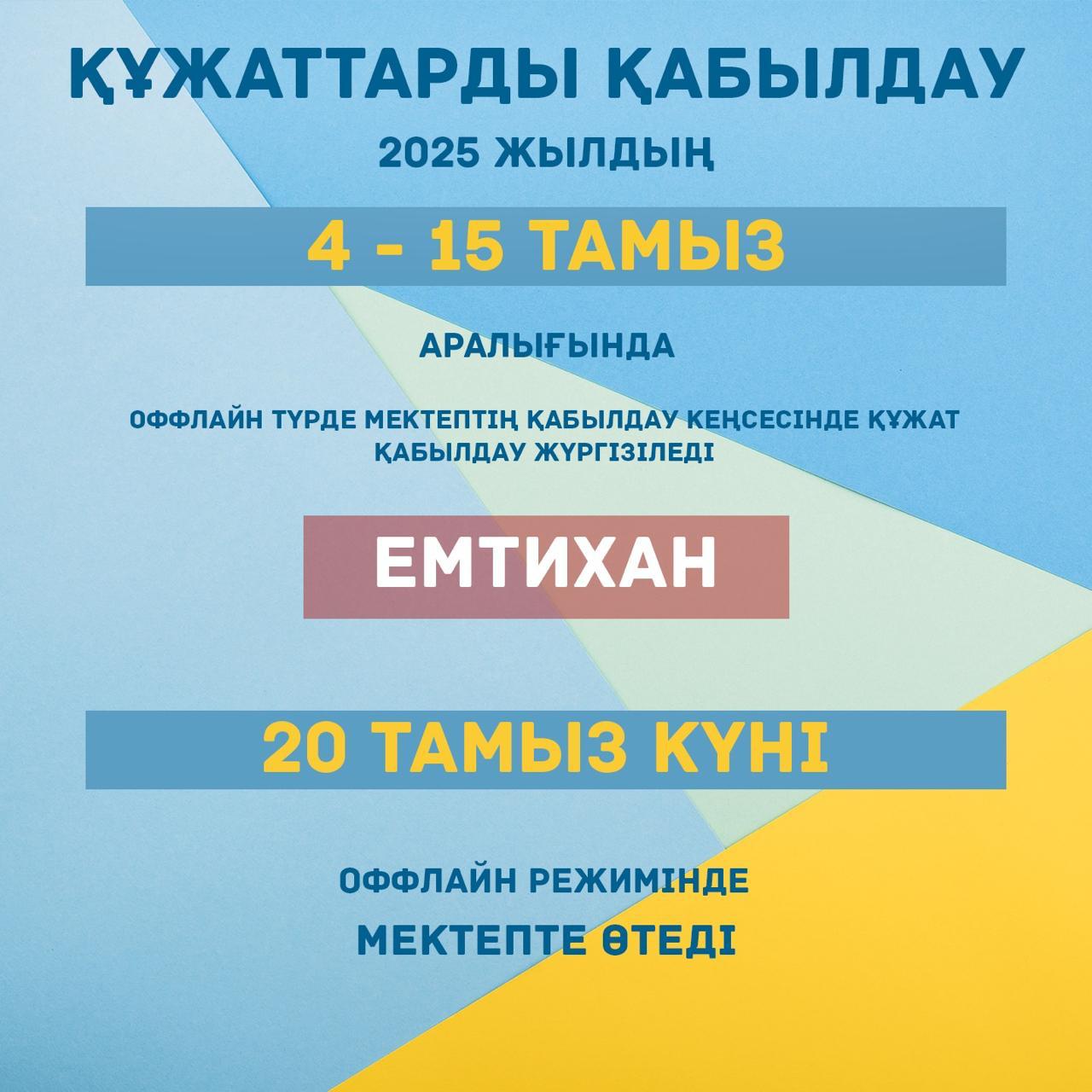 ҚҰЖАТТАРДЫ ҚАБЫЛДАУ

2025 ЖЫЛДЫҢ

4 - 15 ТАМЫЗ

АРАЛЫҒЫНДА

ОФФЛАЙН ТҮРДЕ МЕКТЕПТІҢ ҚАБЫЛДАУ КЕҢСЕСІНДЕ ҚҰЖАТ ҚАБЫЛДАУ ЖҮРГІЗІЛЕДІ

ЕМТИХАН

20 ТАМЫЗ КҮНІ

ОФФЛАЙН РЕЖИМІНДЕ

МЕКТЕПТЕ ӨТЕДІ